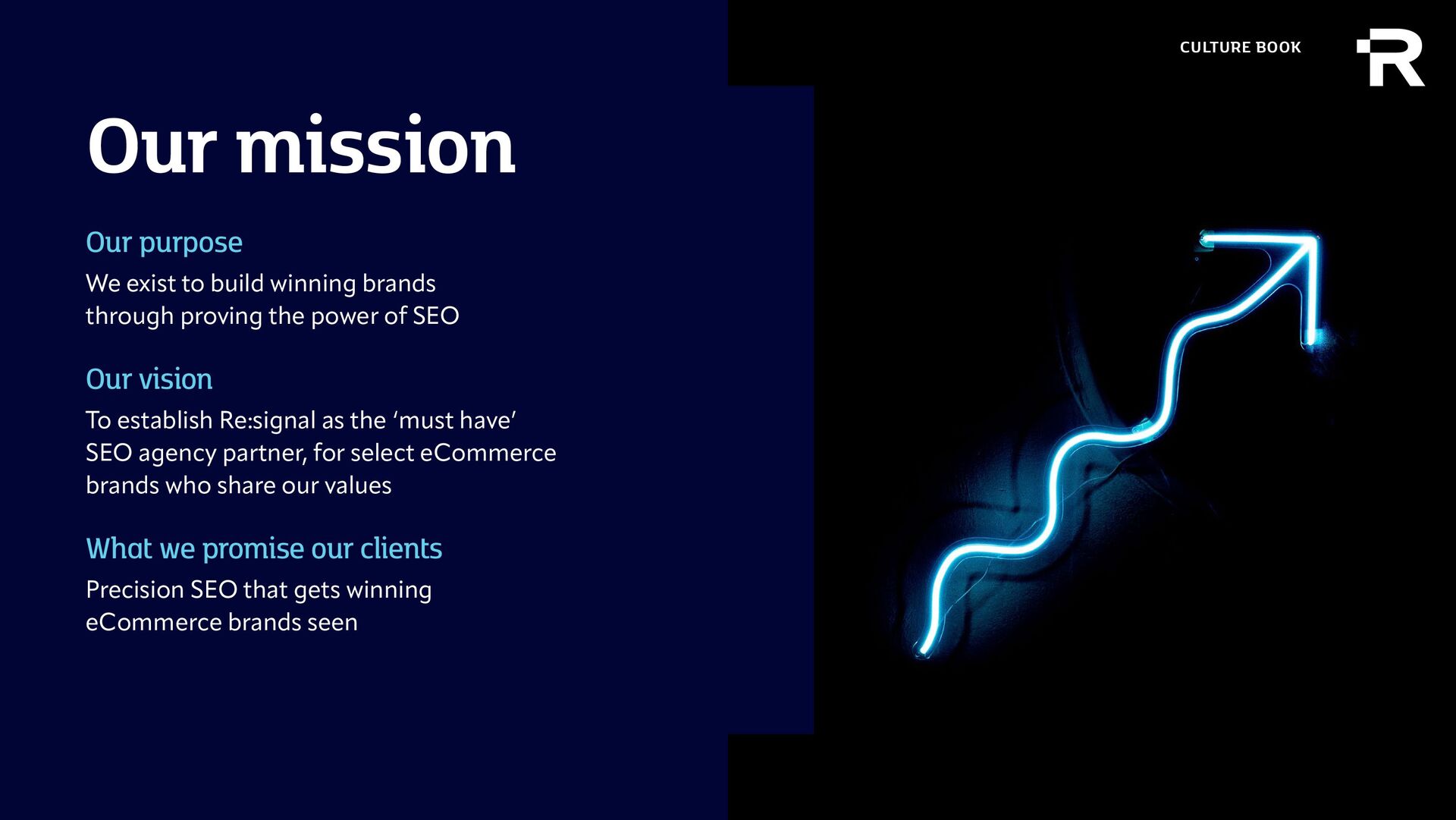 CULTURE BOOK

R

Our mission

Our purpose

We exist to build winning brands through proving the power of SEO

Our vision

To establish Re:signal as the ‘must have’ SEO agency partner, for select eCommerce brands who share our values

What we promise our clients

Precision SEO that gets winning eCommerce brands seen